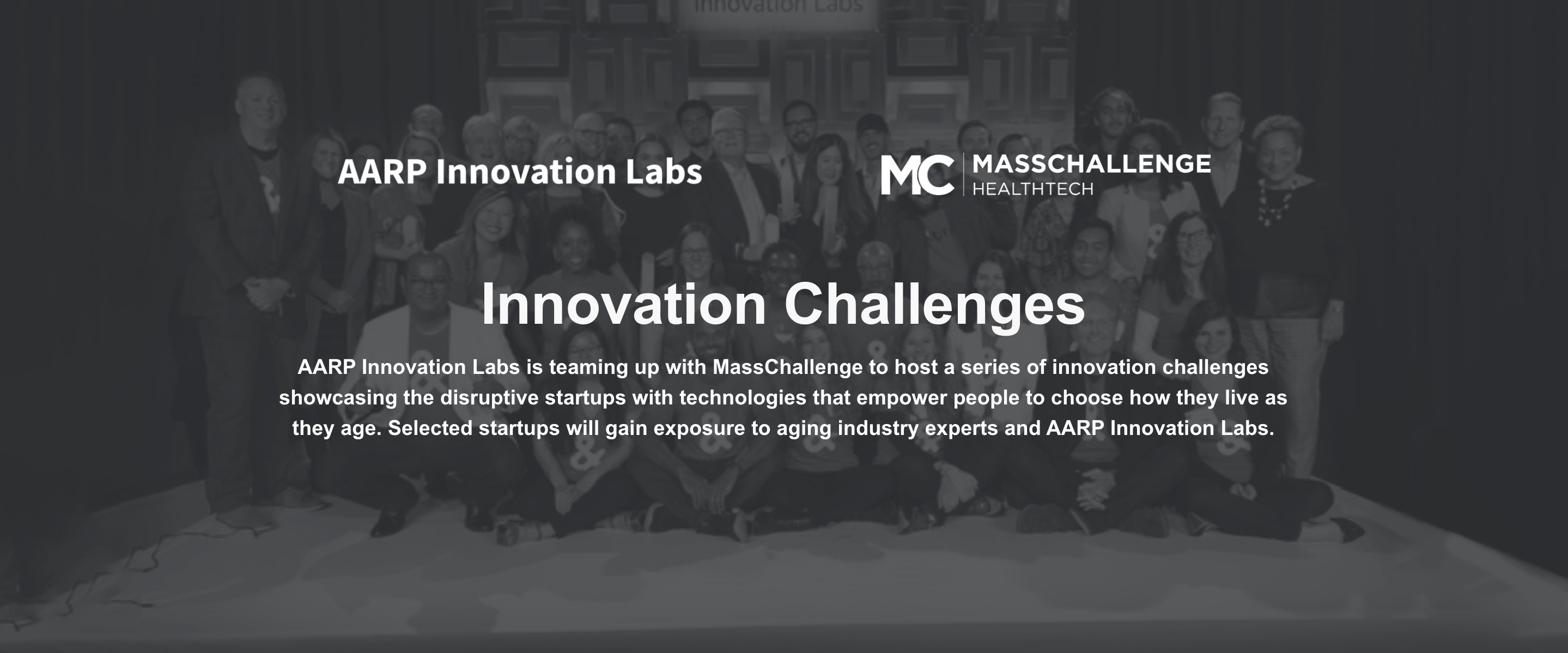 Innovation Labs

AARP Innovation Labs

MC MASSCHALLENGE HEALTHTECH

Innovation Challenges

AARP Innovation Labs is teaming up with MassChallenge to host a series of innovation challenges showcasing the disruptive startups with technologies that empower people to choose how they live as they age. Selected startups will gain exposure to aging industry experts and AARP Innovation Labs.